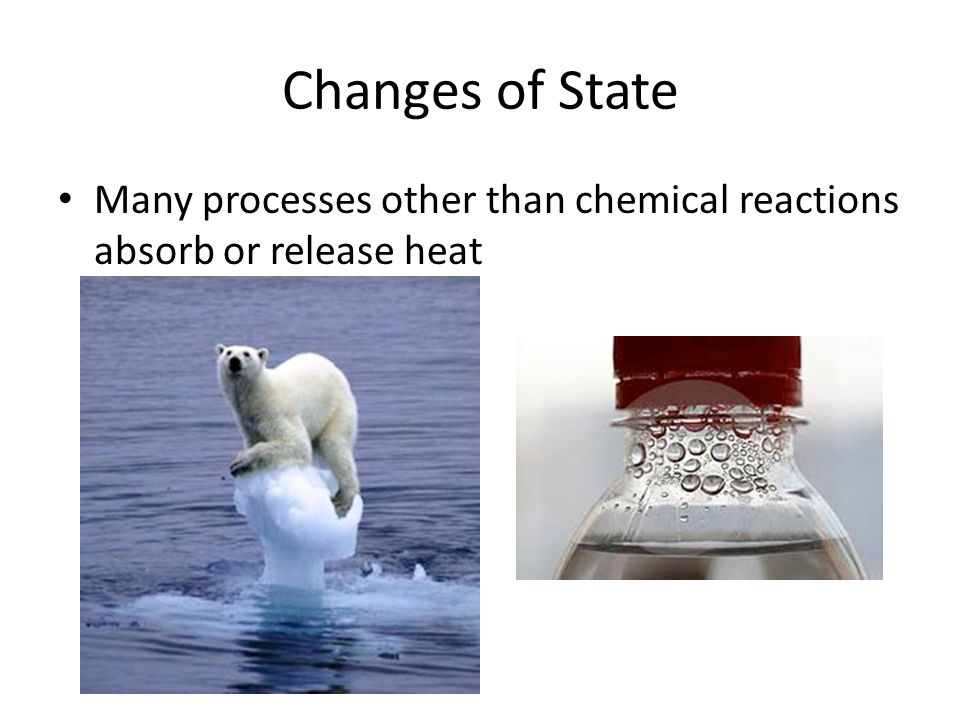 Changes of State

• Many processes other than chemical reactions absorb or release heat